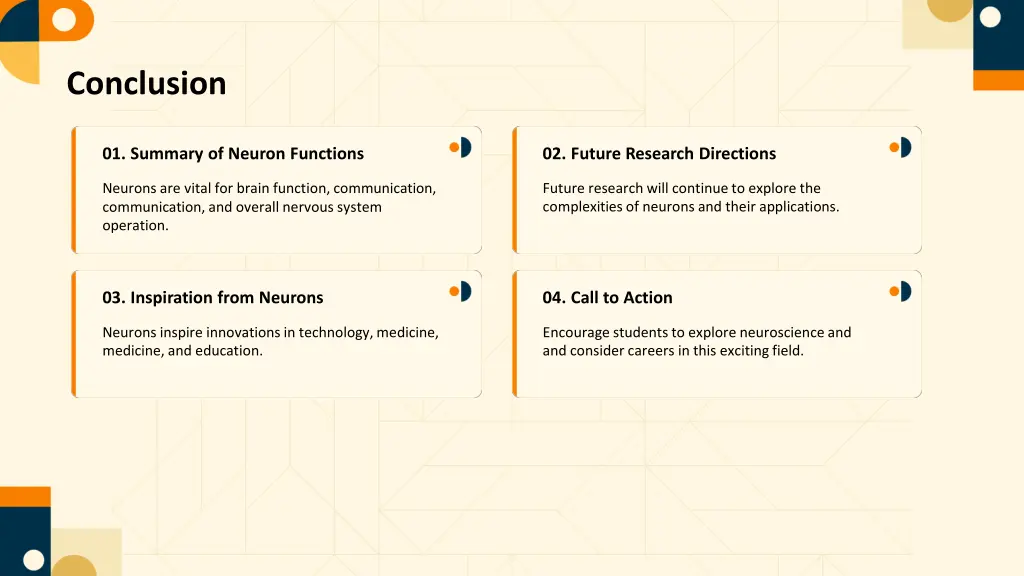 Conclusion

01. Summary of Neuron Functions

Neurons are vital for brain function, communication, communication, and overall nervous system operation.

02. Future Research Directions

Future research will continue to explore the complexities of neurons and their applications.

03. Inspiration from Neurons

Neurons inspire innovations in technology, medicine, medicine, and education.

04. Call to Action

Encourage students to explore neuroscience and and consider careers in this exciting field.